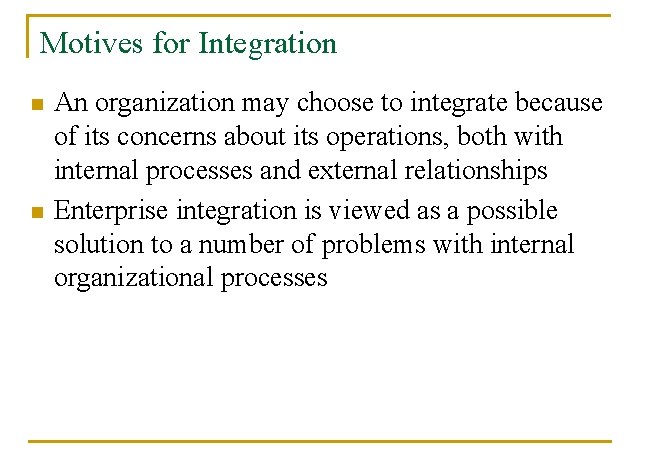 Motives for Integration

- An organization may choose to integrate because of its concerns about its operations, both with internal processes and external relationships
- Enterprise integration is viewed as a possible solution to a number of problems with internal organizational processes